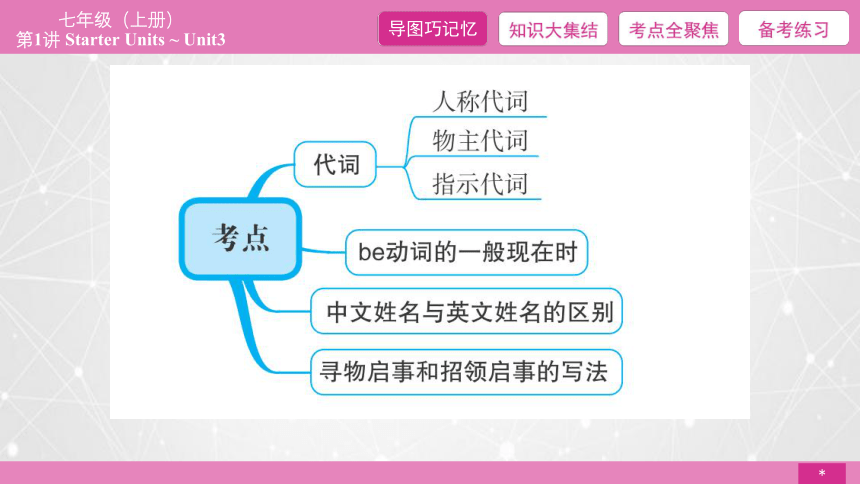 七年级（上册）
第1讲 Starter Units ~ Unit3

导图巧记忆
知识大集结
考点全聚焦
备考练习

考点

代词

人称代词

物主代词

指示代词

be动词的一般现在时

中文姓名与英文姓名的区别

寻物启事和招领启事的写法

*